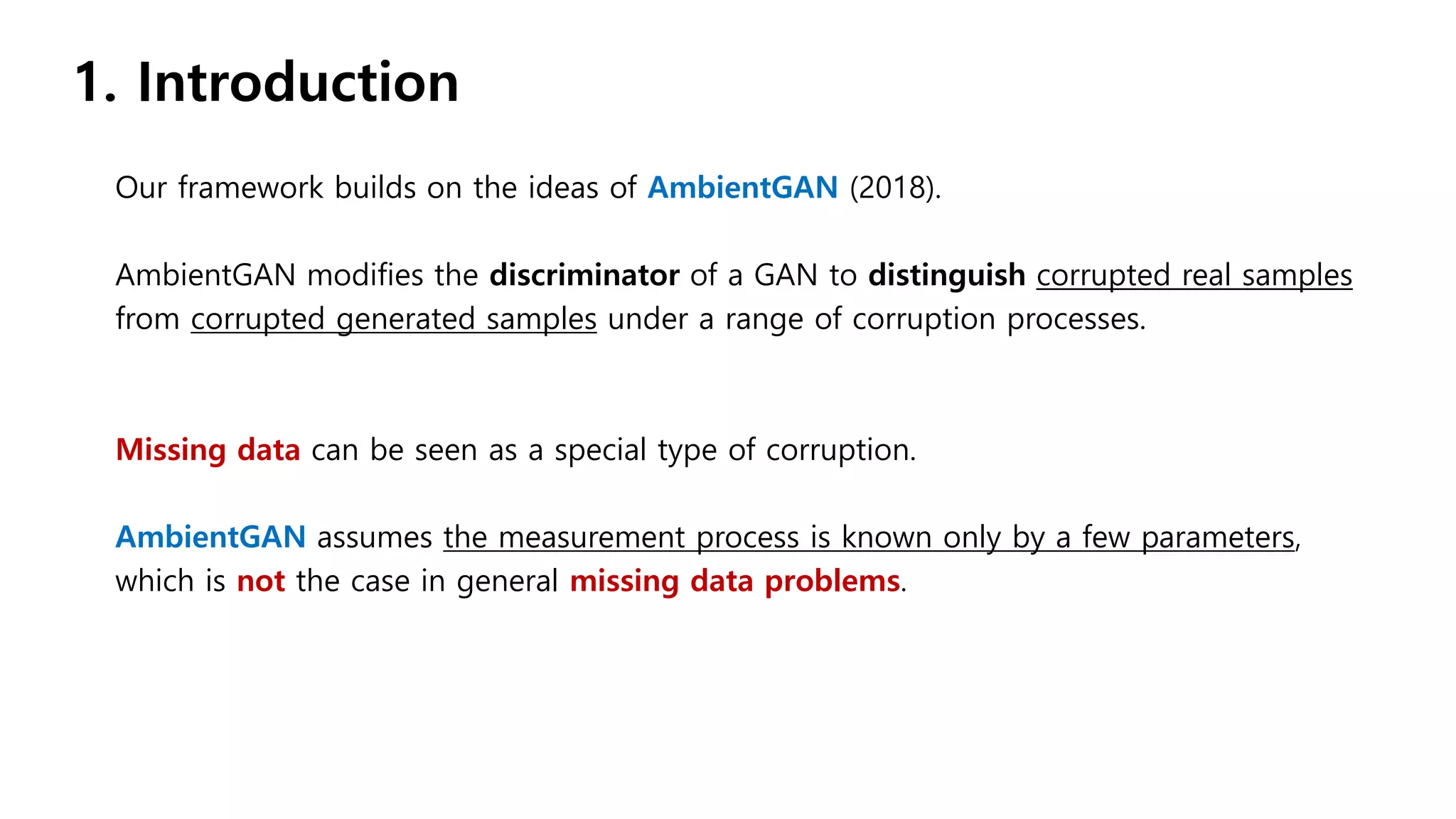 1. Introduction

Our framework builds on the ideas of AmbientGAN (2018).

AmbientGAN modifies the discriminator of a GAN to distinguish corrupted real samples from corrupted generated samples under a range of corruption processes.

Missing data can be seen as a special type of corruption.

AmbientGAN assumes the measurement process is known only by a few parameters, which is not the case in general missing data problems.